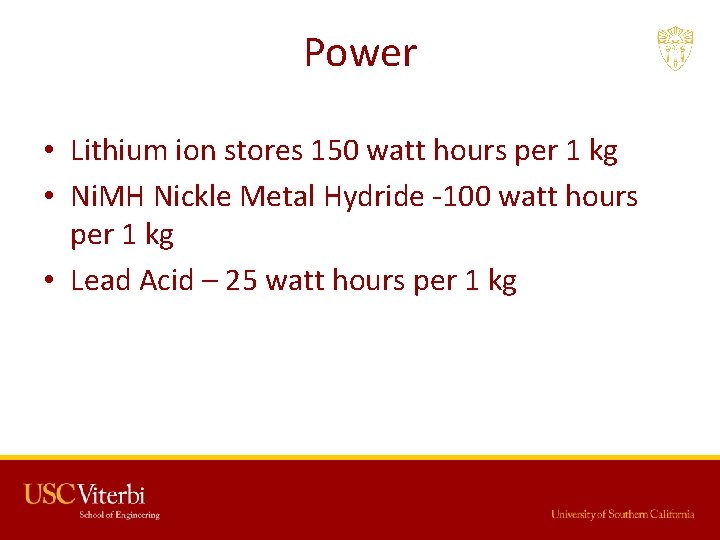 Power

• Lithium ion stores 150 watt hours per 1 kg
• NiMH Nickle Metal Hydride -100 watt hours per 1 kg
• Lead Acid – 25 watt hours per 1 kg

USC Viterbi
School of Engineering

University of Southern California